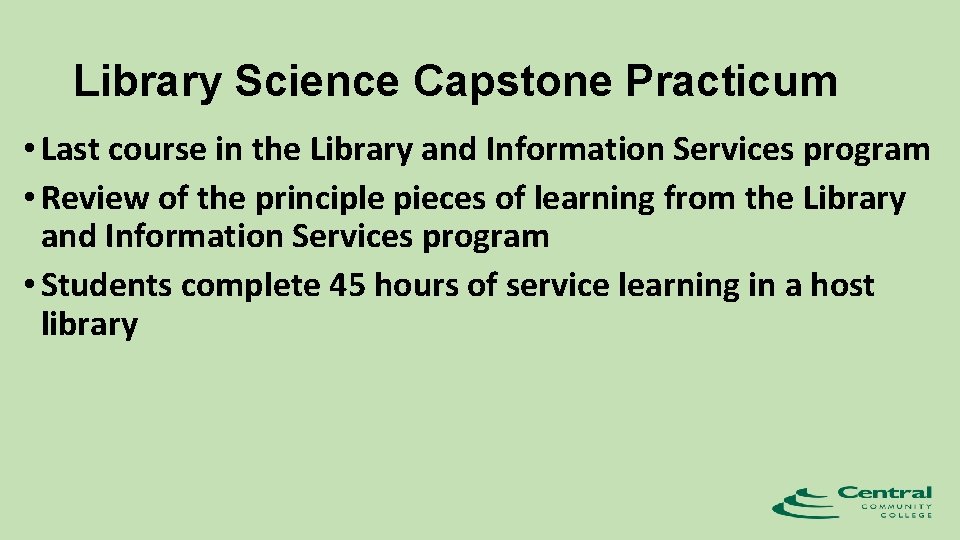 Library Science Capstone Practicum

• Last course in the Library and Information Services program
• Review of the principle pieces of learning from the Library and Information Services program
• Students complete 45 hours of service learning in a host library

Central
COMMUNITY
COLLEGE